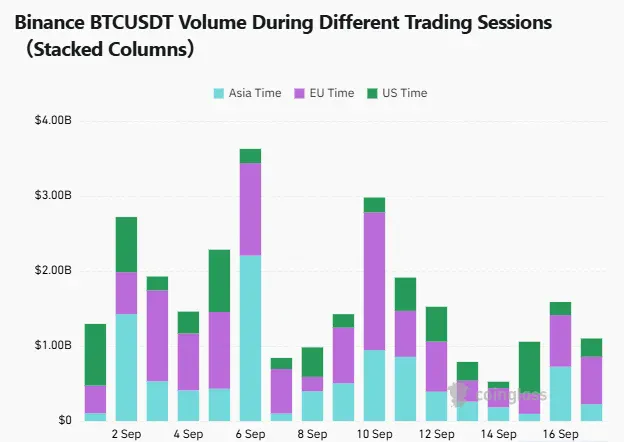 Binance BTCUSDT Volume During Different Trading Sessions (Stacked Columns)

Asia Time EU Time US Time

$4.00B
$3.00B
$2.00B
$1.00B
$0

2 Sep 4 Sep 6 Sep 8 Sep 10 Sep 12 Sep 14 Sep 16 Sep

coinglass